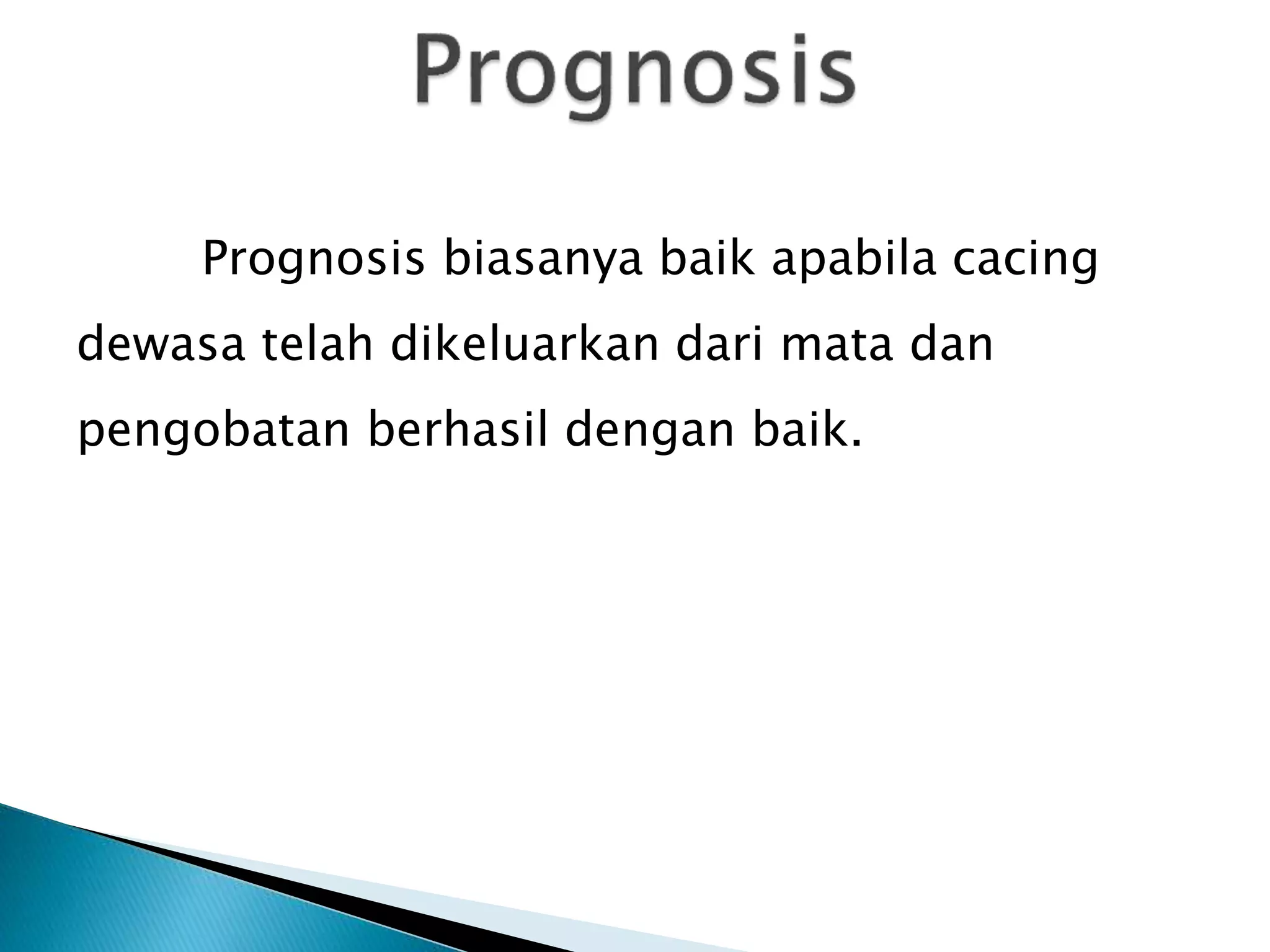 Prognosis

Prognosis biasanya baik apabila cacing dewasa telah dikeluarkan dari mata dan pengobatan berhasil dengan baik.